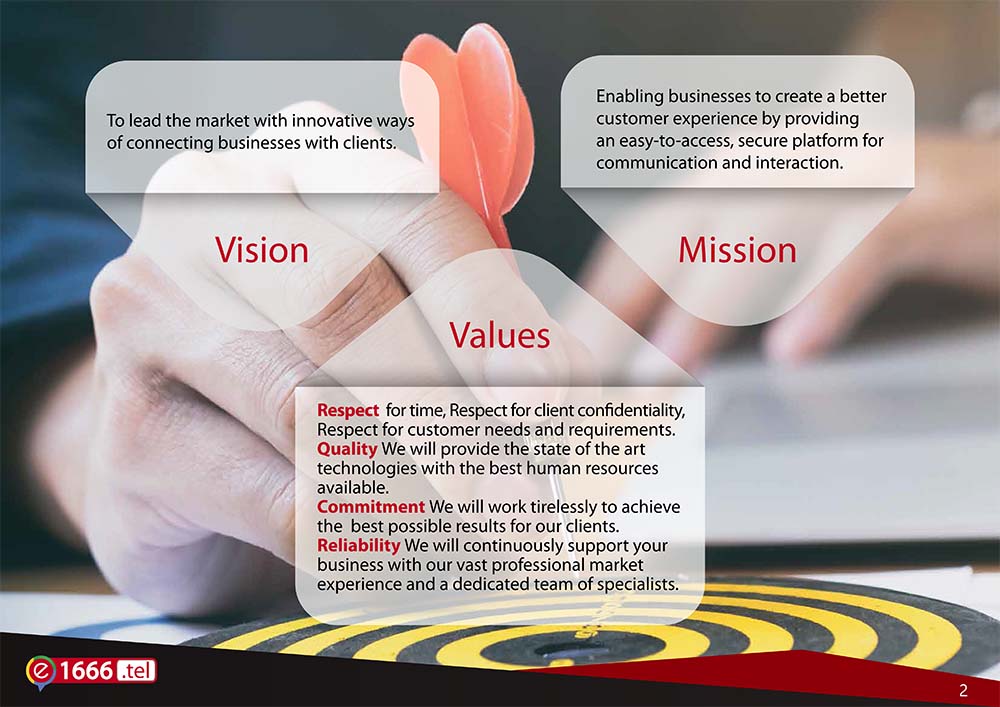 To lead the market with innovative ways of connecting businesses with clients.

Vision

Enabling businesses to create a better customer experience by providing an easy-to-access, secure platform for communication and interaction.

Mission

Values

Respect for time, Respect for client confidentiality, Respect for customer needs and requirements.
Quality We will provide the state of the art technologies with the best human resources available.
Commitment We will work tirelessly to achieve the best possible results for our clients.
Reliability We will continuously support your business with our vast professional market experience and a dedicated team of specialists.

e 1666 .tel

2